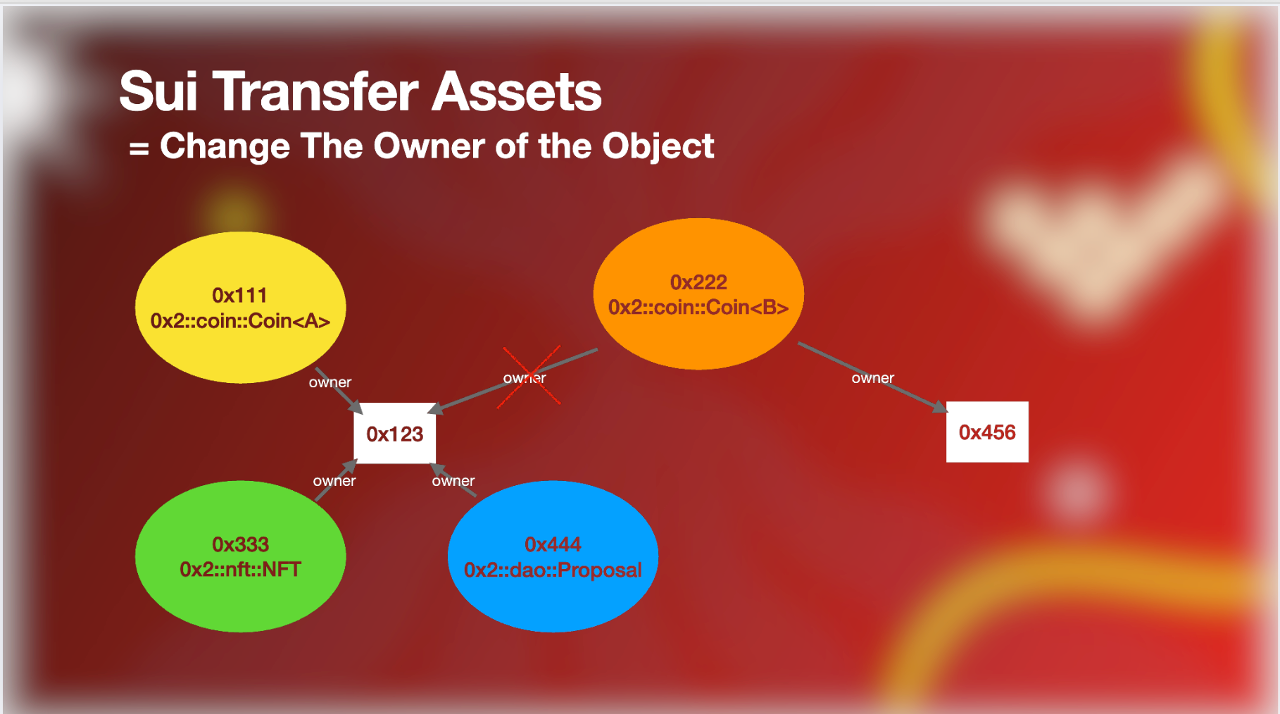 Sui Transfer Assets
= Change The Owner of the Object

0x111
0x2::coin::Coin<A>

0x222
0x2::coin::Coin<B>

owner

owner

owner

0x123

0x456

owner

owner

0x333
0x2::nft::NFT

0x444
0x2::dao::Proposal